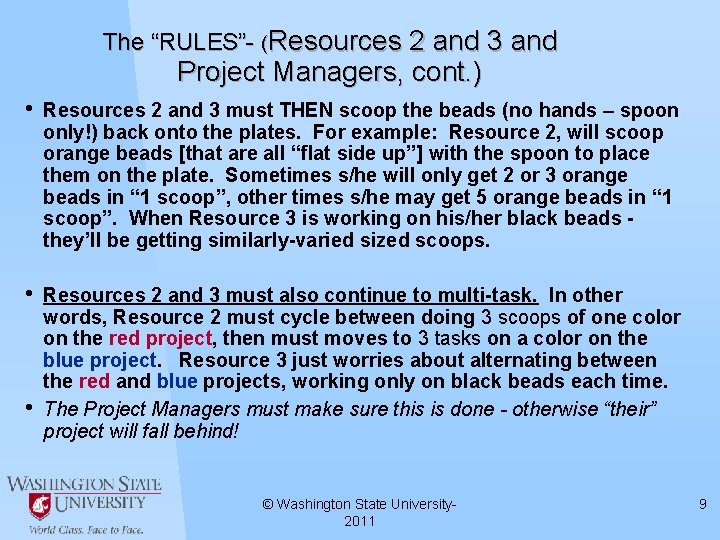 The “RULES”- (Resources 2 and 3 and Project Managers, cont.)

• Resources 2 and 3 must THEN scoop the beads (no hands – spoon only!) back onto the plates. For example: Resource 2, will scoop orange beads [that are all “flat side up”] with the spoon to place them on the plate. Sometimes s/he will only get 2 or 3 orange beads in “1 scoop”, other times s/he may get 5 orange beads in “1 scoop”. When Resource 3 is working on his/her black beads - they’ll be getting similarly-varied sized scoops.

• Resources 2 and 3 must also continue to multi-task. In other words, Resource 2 must cycle between doing 3 scoops of one color on the red project, then must moves to 3 tasks on a color on the blue project. Resource 3 just worries about alternating between the red and blue projects, working only on black beads each time.

• The Project Managers must make sure this is done - otherwise “their” project will fall behind!

WASHINGTON STATE UNIVERSITY
World Class. Face to Face.

© Washington State University-2011

9